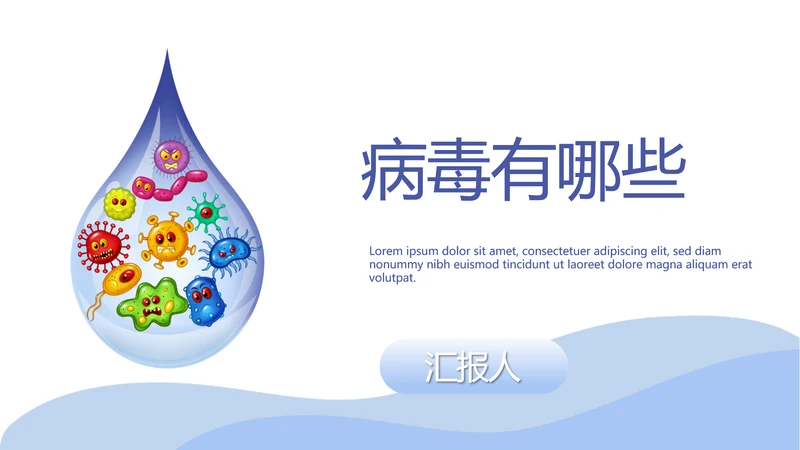 病毒有哪些

Lorem ipsum dolor sit amet, consectetuer adipiscing elit, sed diam nonummy nibh euismod tincidunt ut laoreet dolore magna aliquam erat volutpat.

汇报人